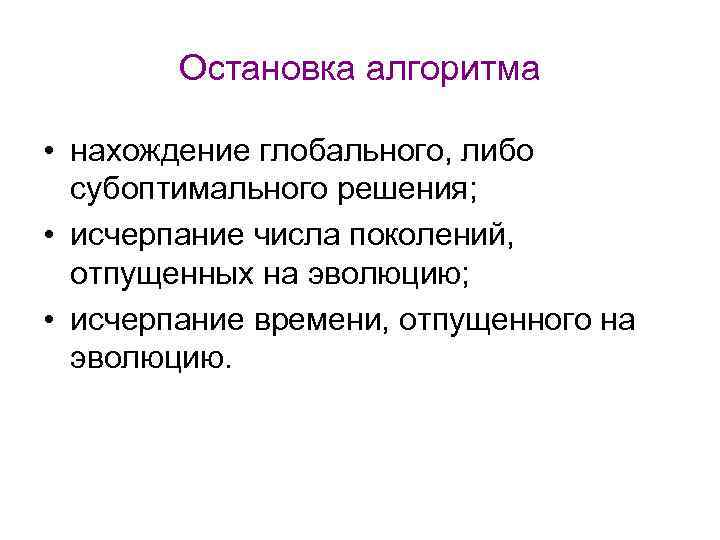 Остановка алгоритма

• нахождение глобального, либо субоптимального решения;
• исчерпание числа поколений, отпущенных на эволюцию;
• исчерпание времени, отпущенного на эволюцию.